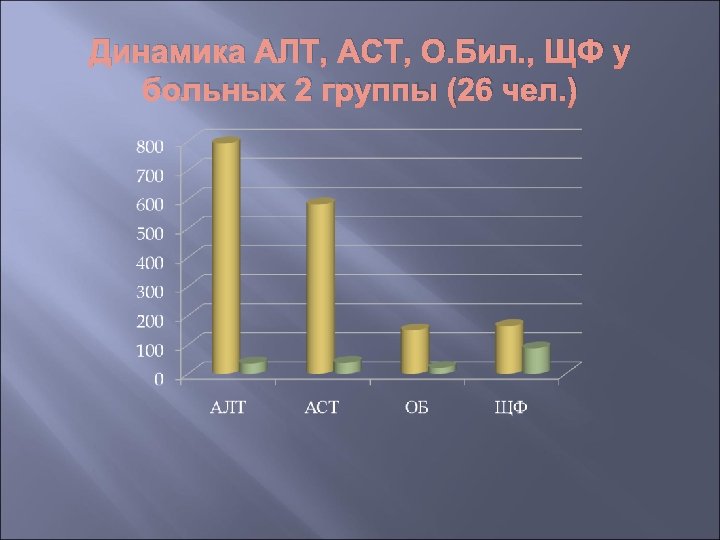 Динамика АЛТ, АСТ, О.Бил., ЩФ у больных 2 группы (26 чел.)

800
700
600
500
400
300
200
100
0

АЛТ
АСТ
ОБ
ЩФ